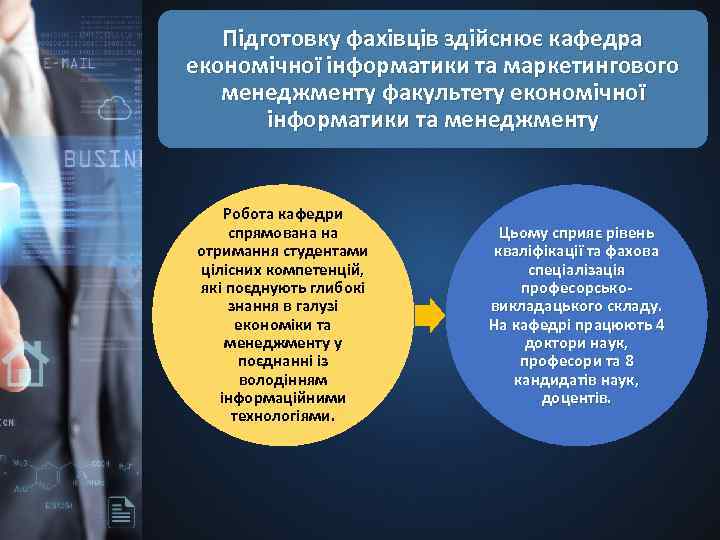 E-MAIL

BUSIN

Підготовку фахівців здійснює кафедра економічної інформатики та маркетингового менеджменту факультету економічної інформатики та менеджменту

Робота кафедри спрямована на отримання студентами цілісних компетенцій, які поєднують глибокі знання в галузі економіки та менеджменту у поєднанні із володінням інформаційними технологіями.

Цьому сприяє рівень кваліфікації та фахова спеціалізація професорсько-викладацького складу. На кафедрі працюють 4 доктори наук, професори та 8 кандидатів наук, доцентів.